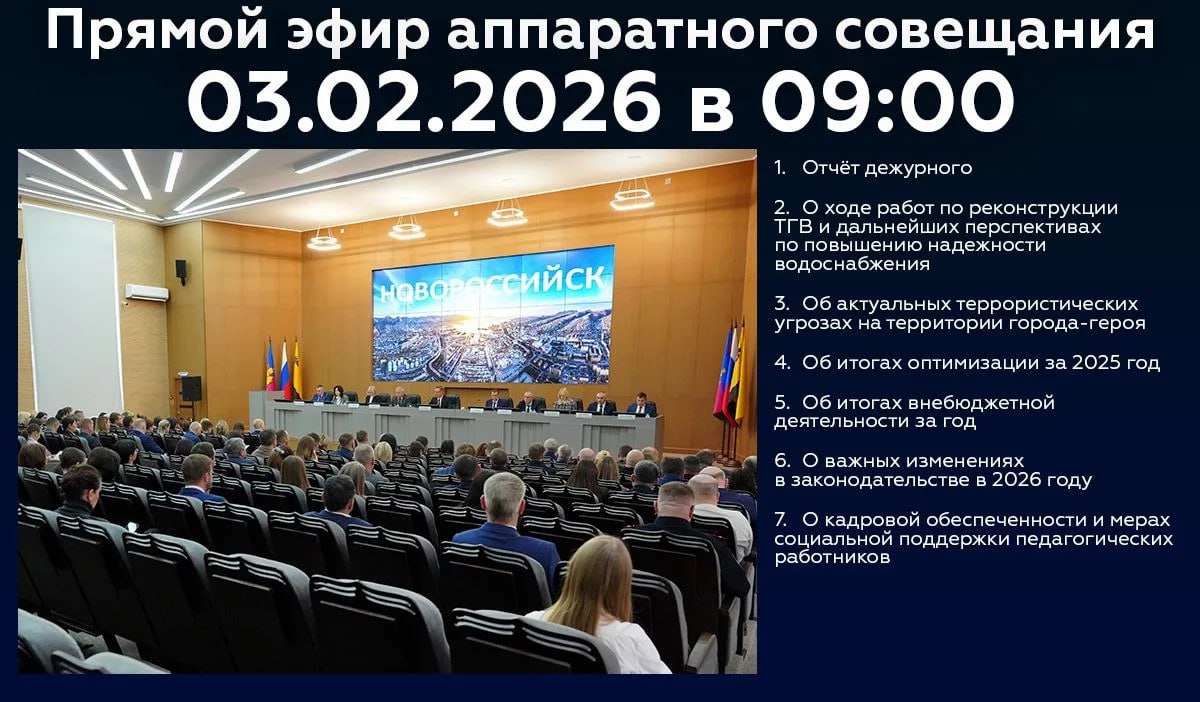 Прямой эфир аппаратного совещания
03.02.2026 в 09:00

НОВОРОССИЙСК

1. Отчёт дежурного

2. О ходе работ по реконструкции ТГВ и дальнейших перспективах по повышению надежности водоснабжения

3. Об актуальных террористических угрозах на территории города-героя

4. Об итогах оптимизации за 2025 год

5. Об итогах внебюджетной деятельности за год

6. О важных изменениях в законодательстве в 2026 году

7. О кадровой обеспеченности и мерах социальной поддержки педагогических работников